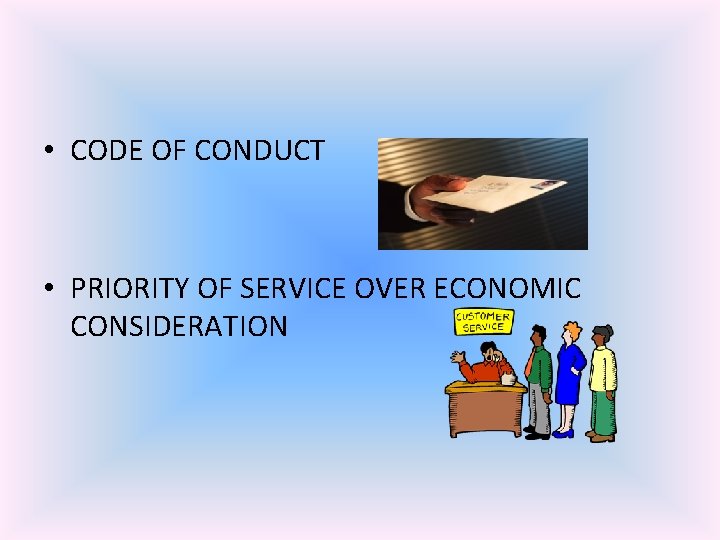 • CODE OF CONDUCT

• PRIORITY OF SERVICE OVER ECONOMIC CONSIDERATION

CUSTOMER SERVICE